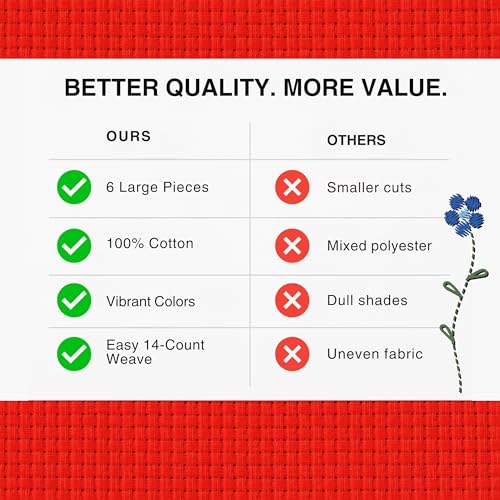 BETTER QUALITY. MORE VALUE.

| OURS | OTHERS |
|---|---|
| 6 Large Pieces | Smaller cuts |
| 100% Cotton | Mixed polyester |
| Vibrant Colors | Dull shades |
| Easy 14-Count Weave | Uneven fabric |